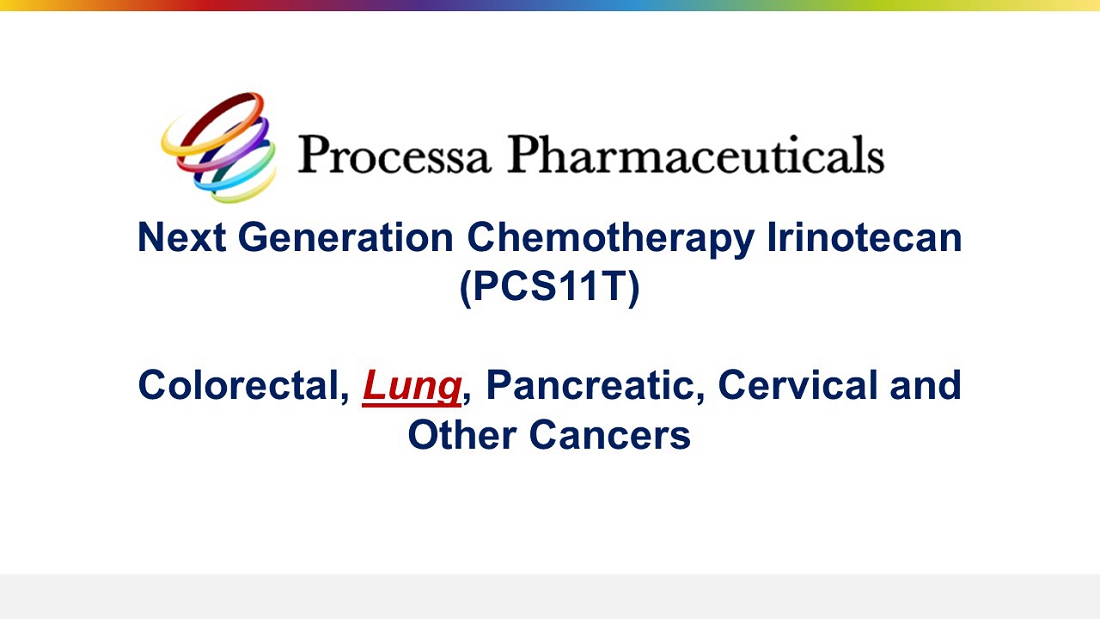 Processa Pharmaceuticals

Next Generation Chemotherapy Irinotecan (PCS11T)

Colorectal, Lung, Pancreatic, Cervical and Other Cancers